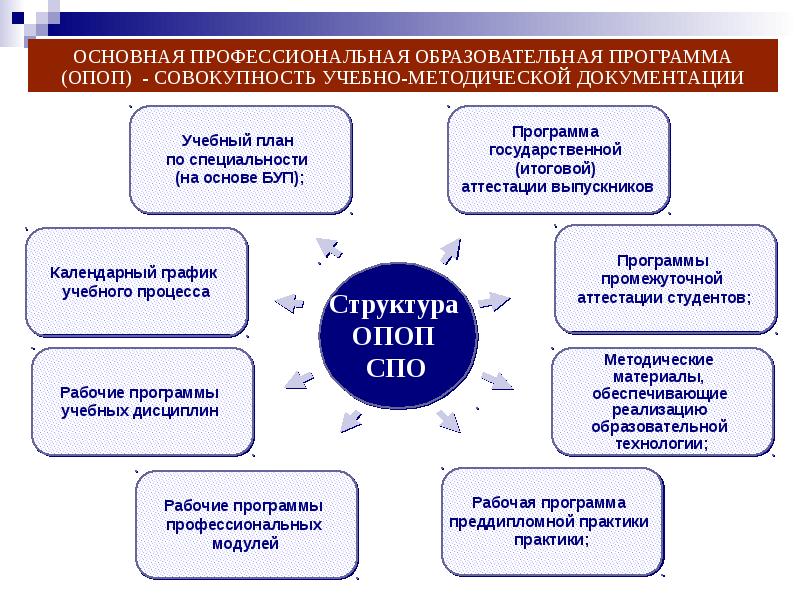 ОСНОВНАЯ ПРОФЕССИОНАЛЬНАЯ ОБРАЗОВАТЕЛЬНАЯ ПРОГРАММА (ОПОП) - СОВОКУПНОСТЬ УЧЕБНО-МЕТОДИЧЕСКОЙ ДОКУМЕНТАЦИИ

Учебный план по специальности (на основе БУП);

Программа государственной (итоговой) аттестации выпускников

Календарный график учебного процесса

Структура ОПОП СПО

Программы промежуточной аттестации студентов;

Рабочие программы учебных дисциплин

Методические материалы, обеспечивающие реализацию образовательной технологии;

Рабочие программы профессиональных модулей

Рабочая программа преддипломной практики практики;